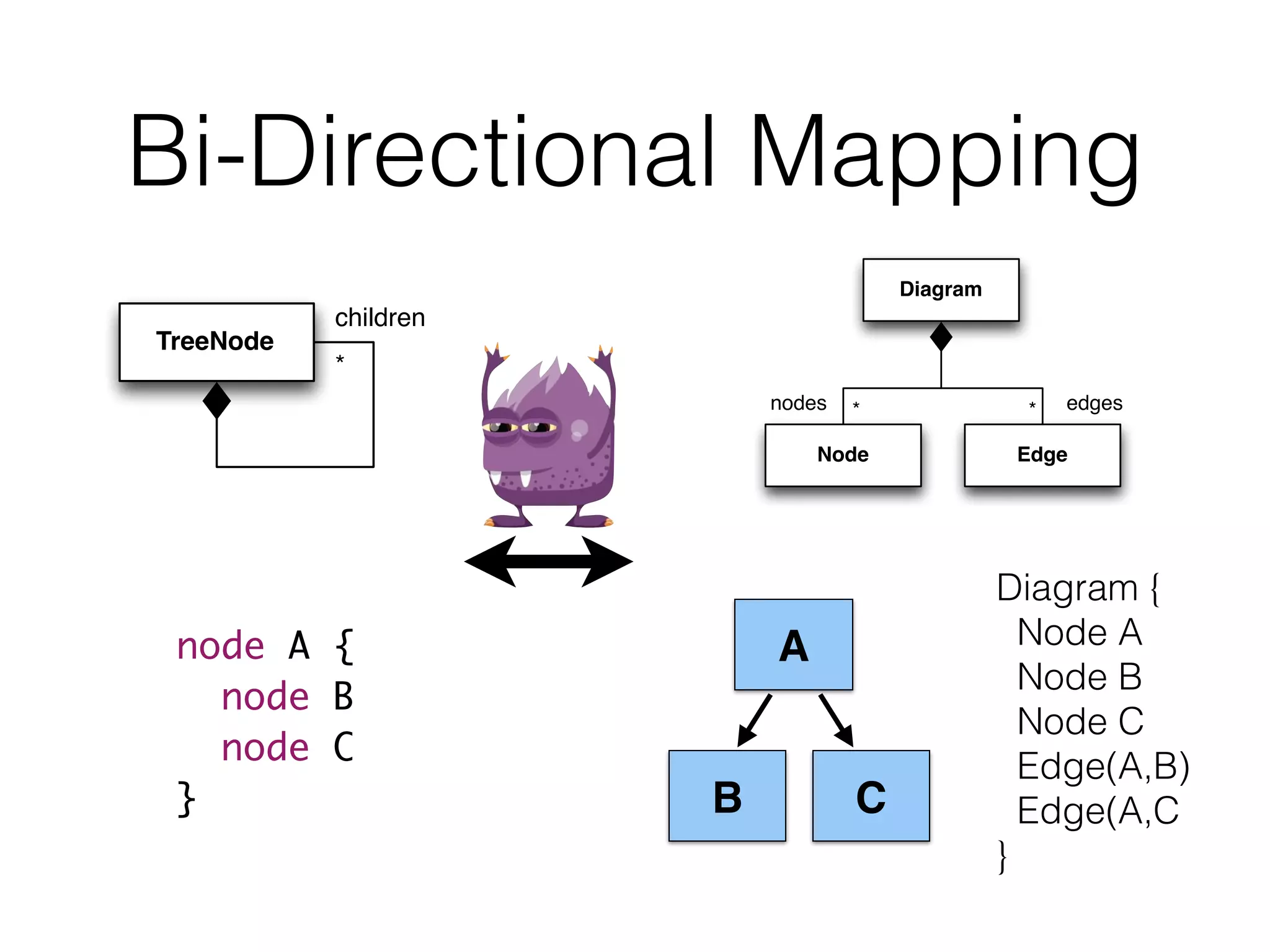 Bi-Directional Mapping

TreeNode

children

*

Diagram

nodes

*

*

edges

Node

Edge

node A {
  node B
  node C
}

A

B

C

Diagram {
  Node A
  Node B
  Node C
  Edge(A,B)
  Edge(A,C
}